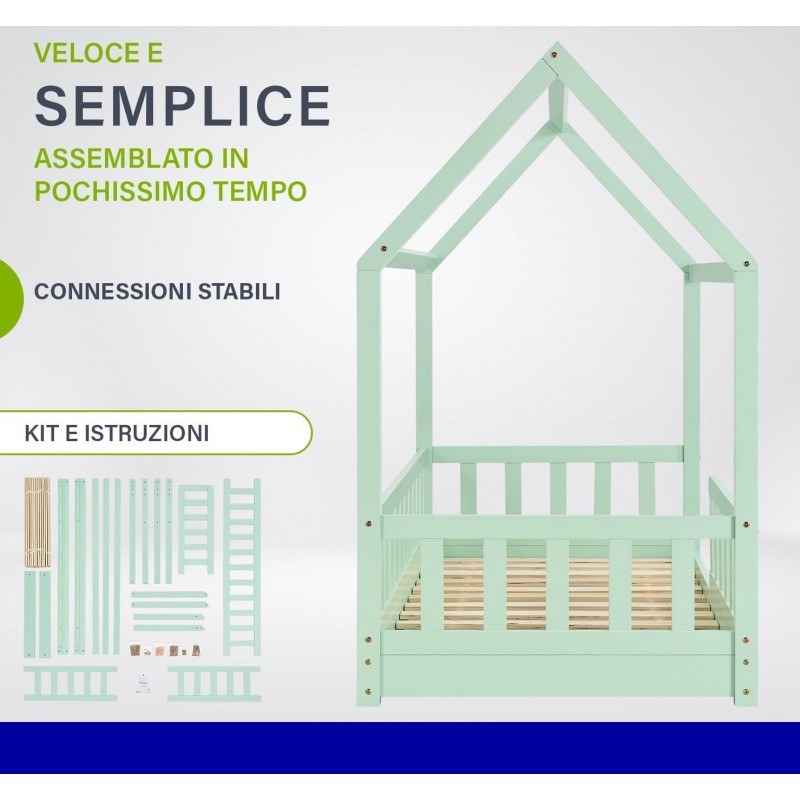 VELOCE E
SEMPLICE
ASSEMBLATO IN POCHISSIMO TEMPO

CONNESSIONI STABILI

KIT E ISTRUZIONI